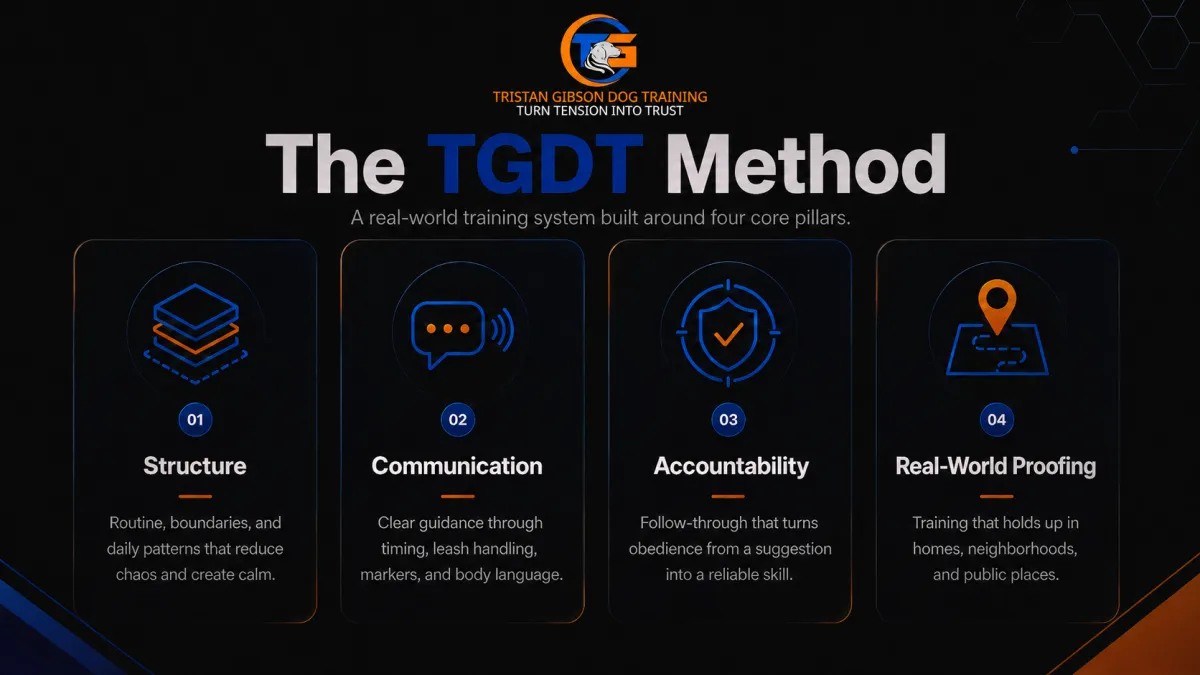 TG

TRISTAN GIBSON DOG TRAINING
TURN TENSION INTO TRUST

The TGDT Method

A real-world training system built around four core pillars.

01

Structure

Routine, boundaries, and daily patterns that reduce chaos and create calm.

02

Communication

Clear guidance through timing, leash handling, markers, and body language.

03

Accountability

Follow-through that turns obedience from a suggestion into a reliable skill.

04

Real-World Proofing

Training that holds up in homes, neighborhoods, and public places.